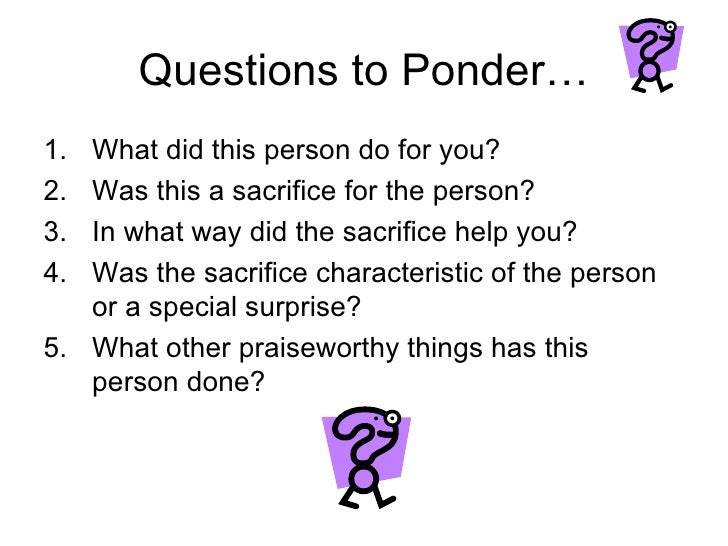 Questions to Ponder…

1. What did this person do for you?
2. Was this a sacrifice for the person?
3. In what way did the sacrifice help you?
4. Was the sacrifice characteristic of the person or a special surprise?
5. What other praiseworthy things has this person done?